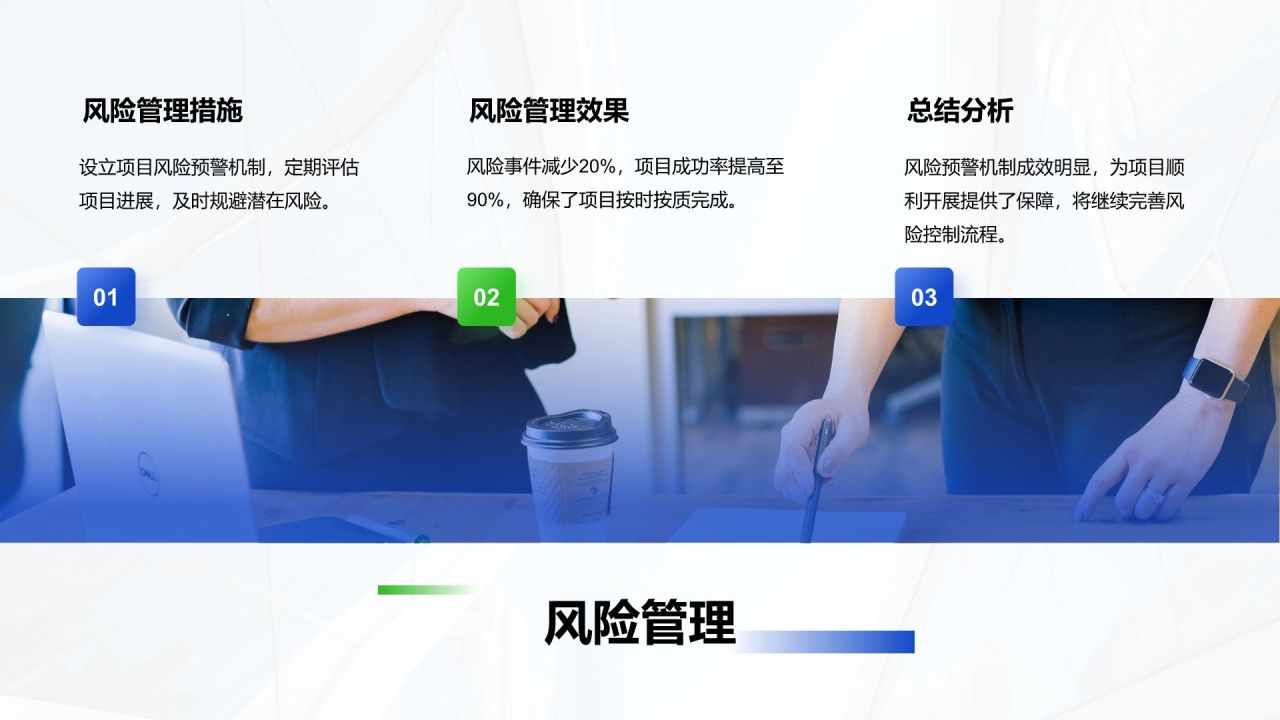 风险管理措施

设立项目风险预警机制，定期评估项目进展，及时规避潜在风险。

01

风险管理效果

风险事件减少20%，项目成功率提高至90%，确保了项目按时按质完成。

02

总结分析

风险预警机制成效明显，为项目顺利开展提供了保障，将继续完善风险控制流程。

03

风险管理